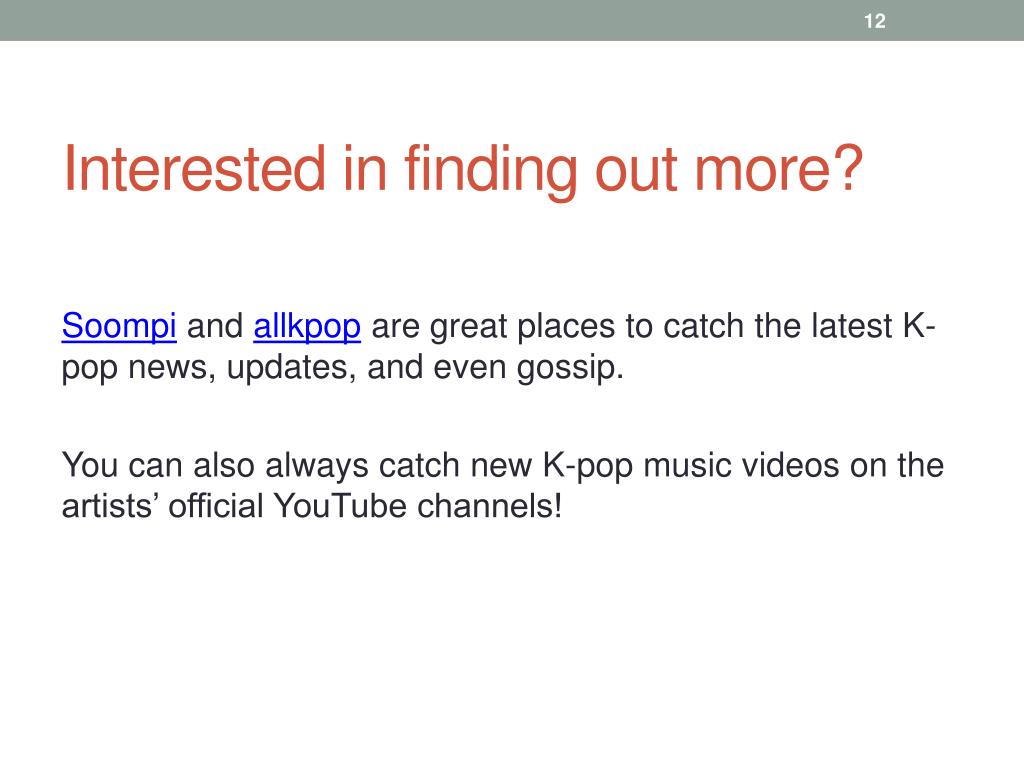 12

Interested in finding out more?

Soompi and allkpop are great places to catch the latest K-pop news, updates, and even gossip.

You can also always catch new K-pop music videos on the artists’ official YouTube channels!